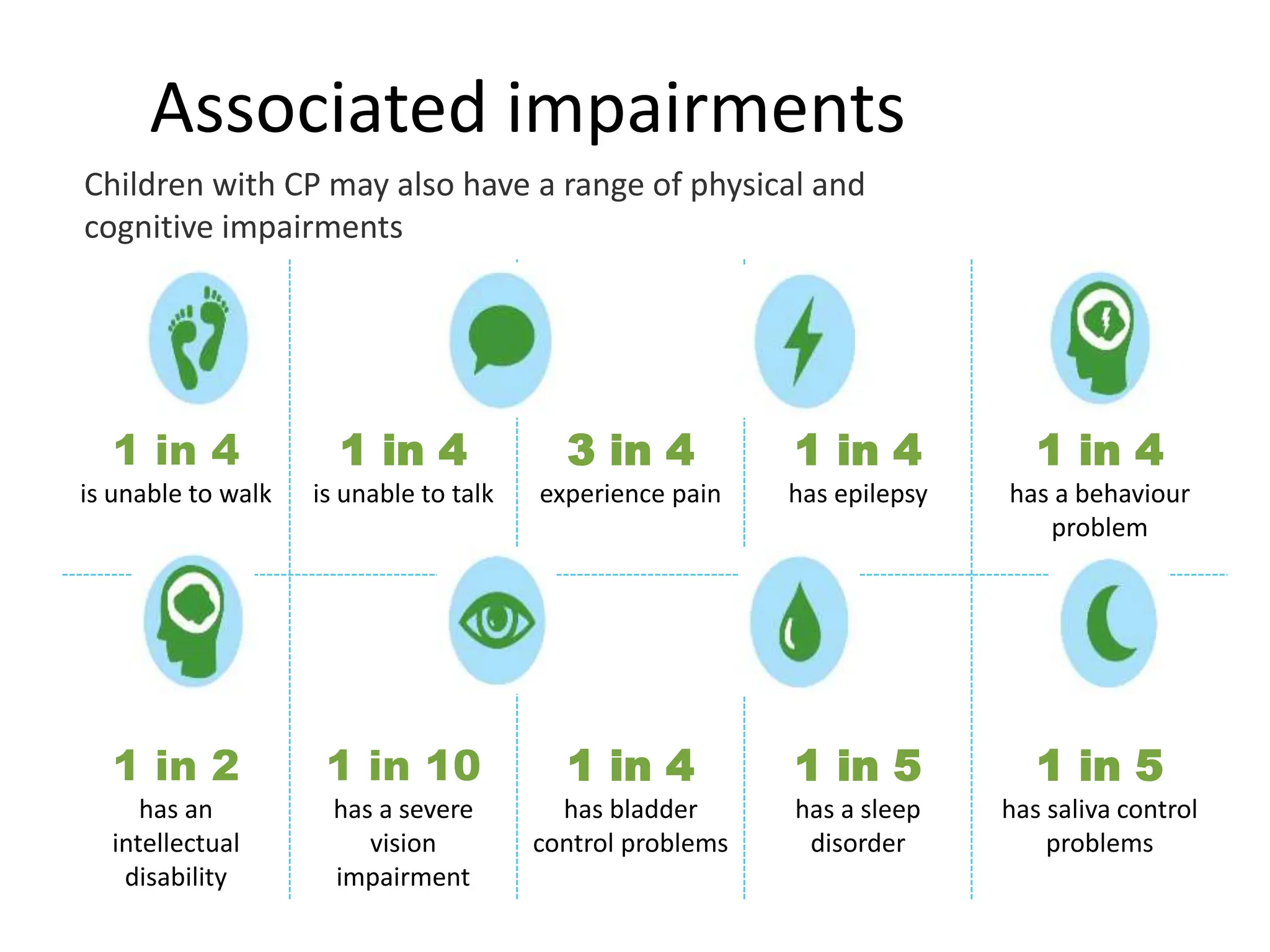 Associated impairments

Children with CP may also have a range of physical and cognitive impairments

1 in 4
is unable to walk

1 in 4
is unable to talk

3 in 4
experience pain

1 in 4
has epilepsy

1 in 4
has a behaviour problem

1 in 2
has an intellectual disability

1 in 10
has a severe vision impairment

1 in 4
has bladder control problems

1 in 5
has a sleep disorder

1 in 5
has saliva control problems